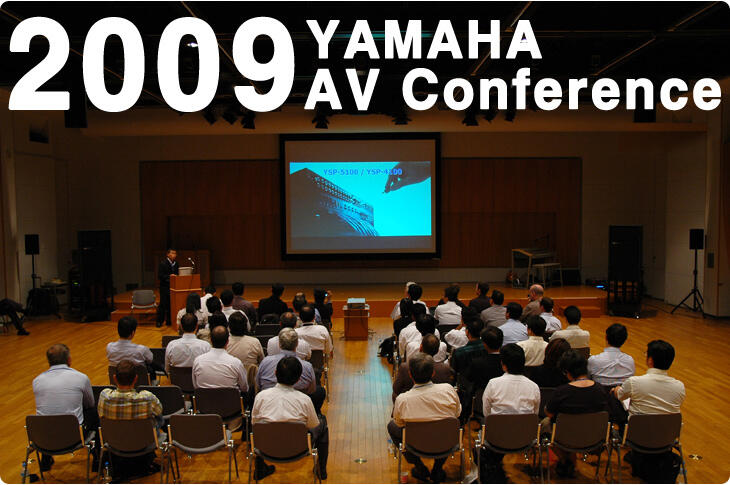 2009 YAMAHA AV Conference

YSP-5100 / YSP-4100